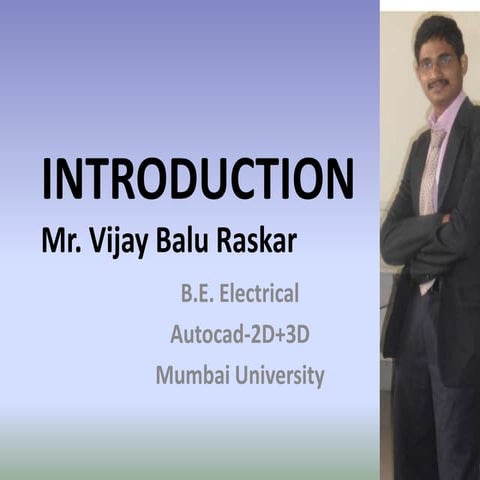 INTRODUCTION

Mr. Vijay Balu Raskar

B.E. Electrical

Autocad-2D+3D

Mumbai University